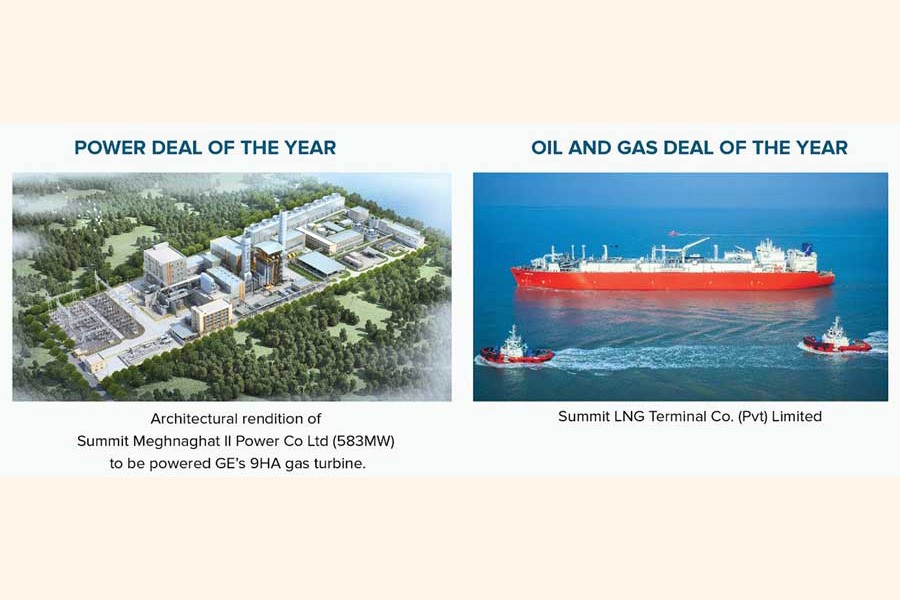 POWER DEAL OF THE YEAR

Architectural rendition of Summit Meghnaghat II Power Co Ltd (583MW) to be powered GE's 9HA gas turbine.

OIL AND GAS DEAL OF THE YEAR

Summit LNG Terminal Co. (Pvt) Limited